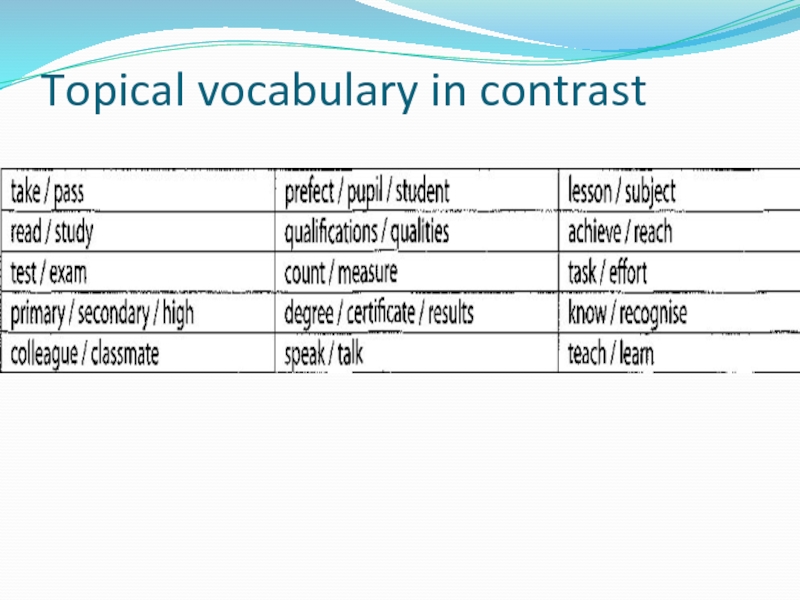 Topical vocabulary in contrast

| take / pass | prefect / pupil / student | lesson / subject |
|---|---|---|
| read / study | qualifications / qualities | achieve / reach |
| test / exam | count / measure | task / effort |
| primary / secondary / high | degree / certificate / results | know / recognise |
| colleague / classmate | speak / talk | teach / learn |